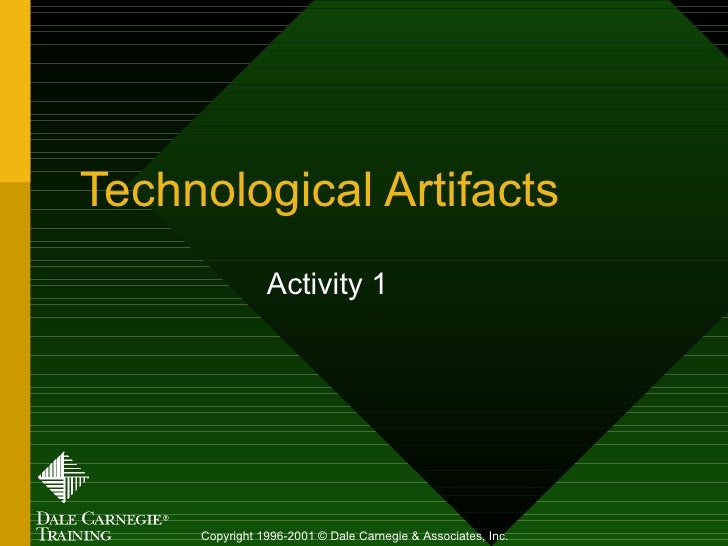 Technological Artifacts

Activity 1

DALE CARNEGIE®
TRAINING

Copyright 1996-2001 © Dale Carnegie & Associates, Inc.